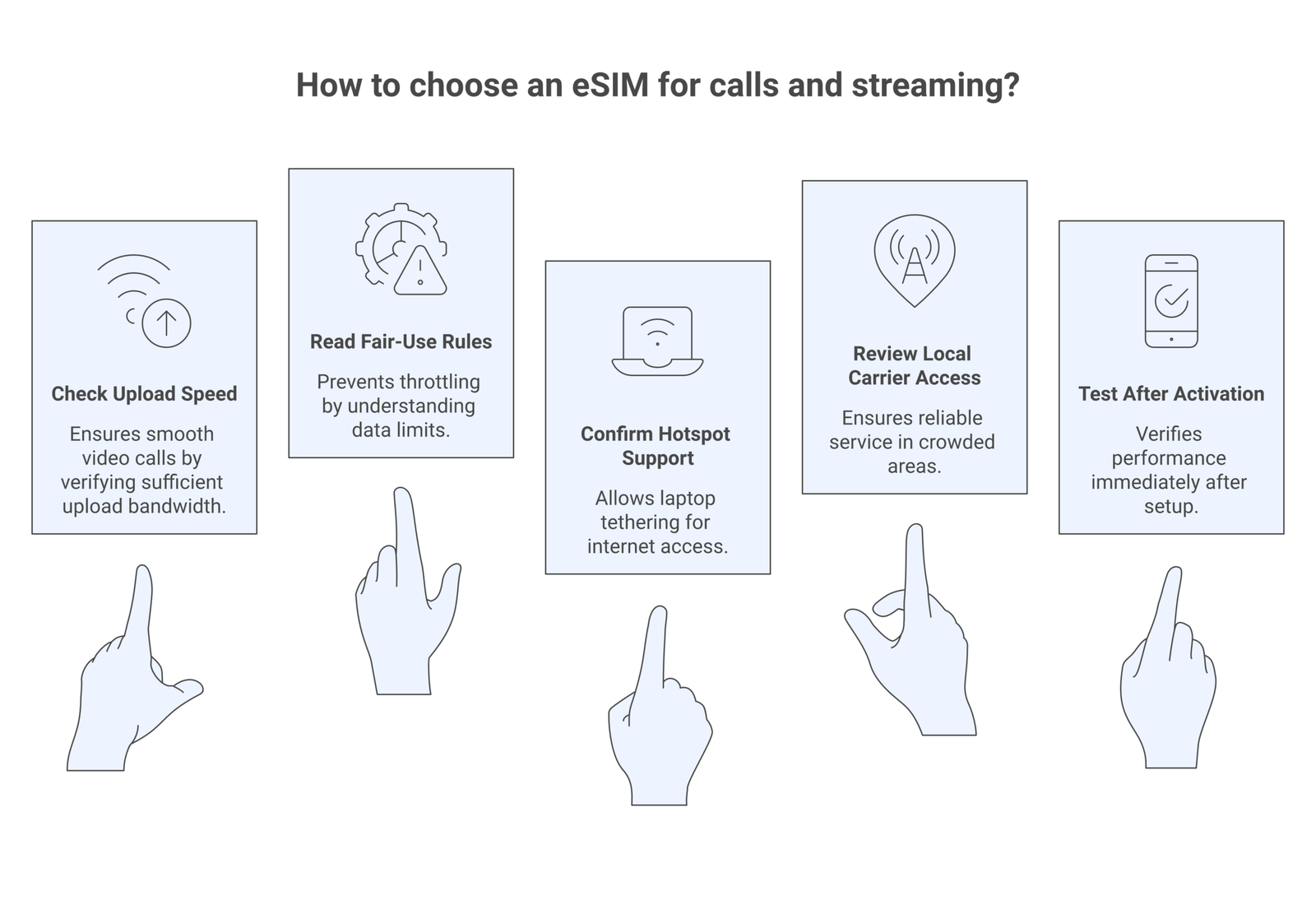 How to choose an eSIM for calls and streaming?

Check Upload Speed

Ensures smooth video calls by verifying sufficient upload bandwidth.

Read Fair-Use Rules

Prevents throttling by understanding data limits.

Confirm Hotspot Support

Allows laptop tethering for internet access.

Review Local Carrier Access

Ensures reliable service in crowded areas.

Test After Activation

Verifies performance immediately after setup.